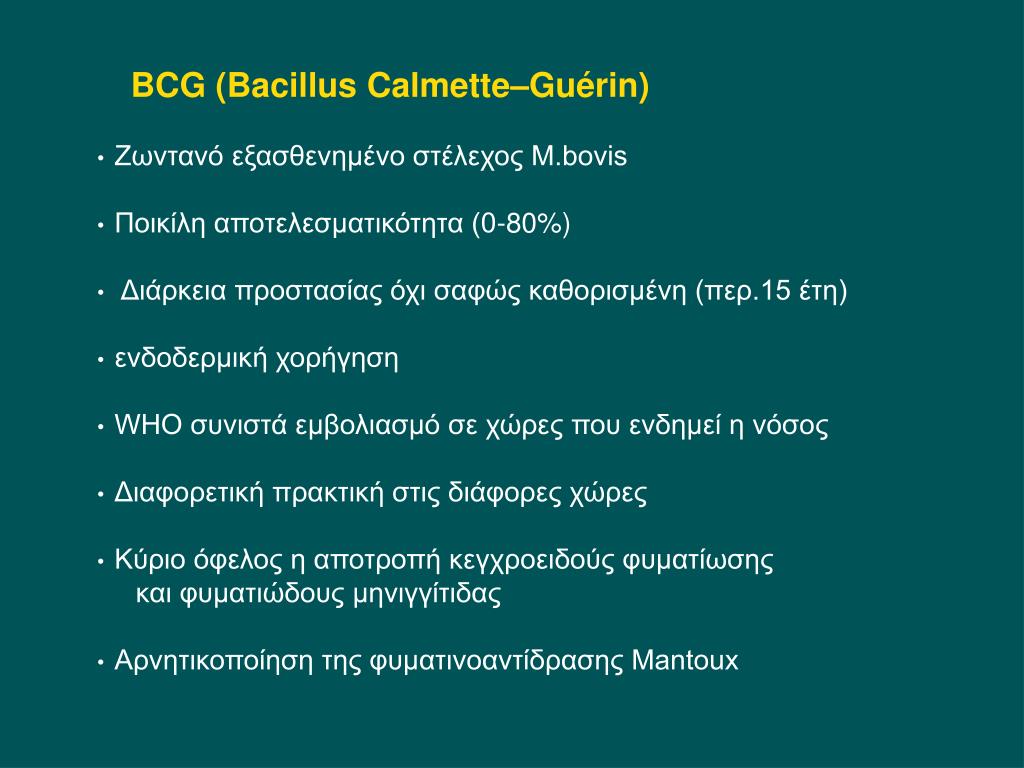 BCG (Bacillus Calmette–Guérin)

• Ζωντανό εξασθενημένο στέλεχος M.bovis

• Ποικίλη αποτελεσματικότητα (0-80%)

• Διάρκεια προστασίας όχι σαφώς καθορισμένη (περ.15 έτη)

• ενδοδερμική χορήγηση

• WHO συνιστά εμβολιασμό σε χώρες που ενδημεί η νόσος

• Διαφορετική πρακτική στις διάφορες χώρες

• Κύριο όφελος η αποτροπή κεγχροειδούς φυματίωσης και φυματιώδους μηνιγγίτιδας

• Αρνητικοποίηση της φυματινοαντίδρασης Mantoux